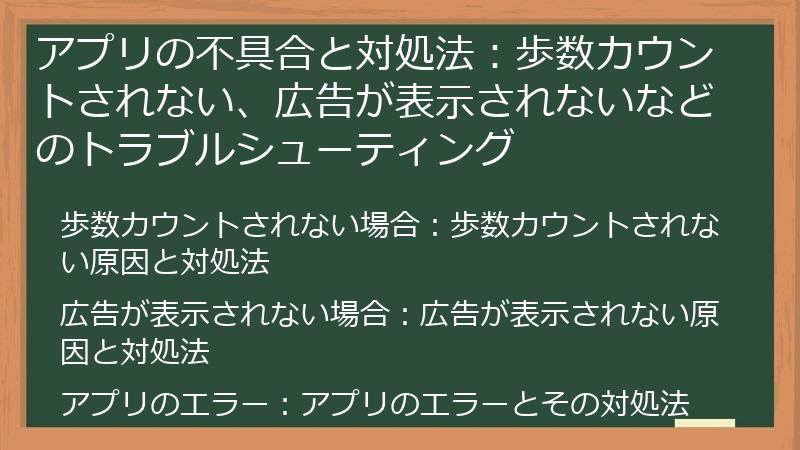 アプリの不具合と対処法：歩数カウントされない、広告が表示されないなどのトラブルシューティング

歩数カウントされない場合：歩数カウントされない原因と対処法

広告が表示されない場合：広告が表示されない原因と対処法

アプリのエラー：アプリのエラーとその対処法